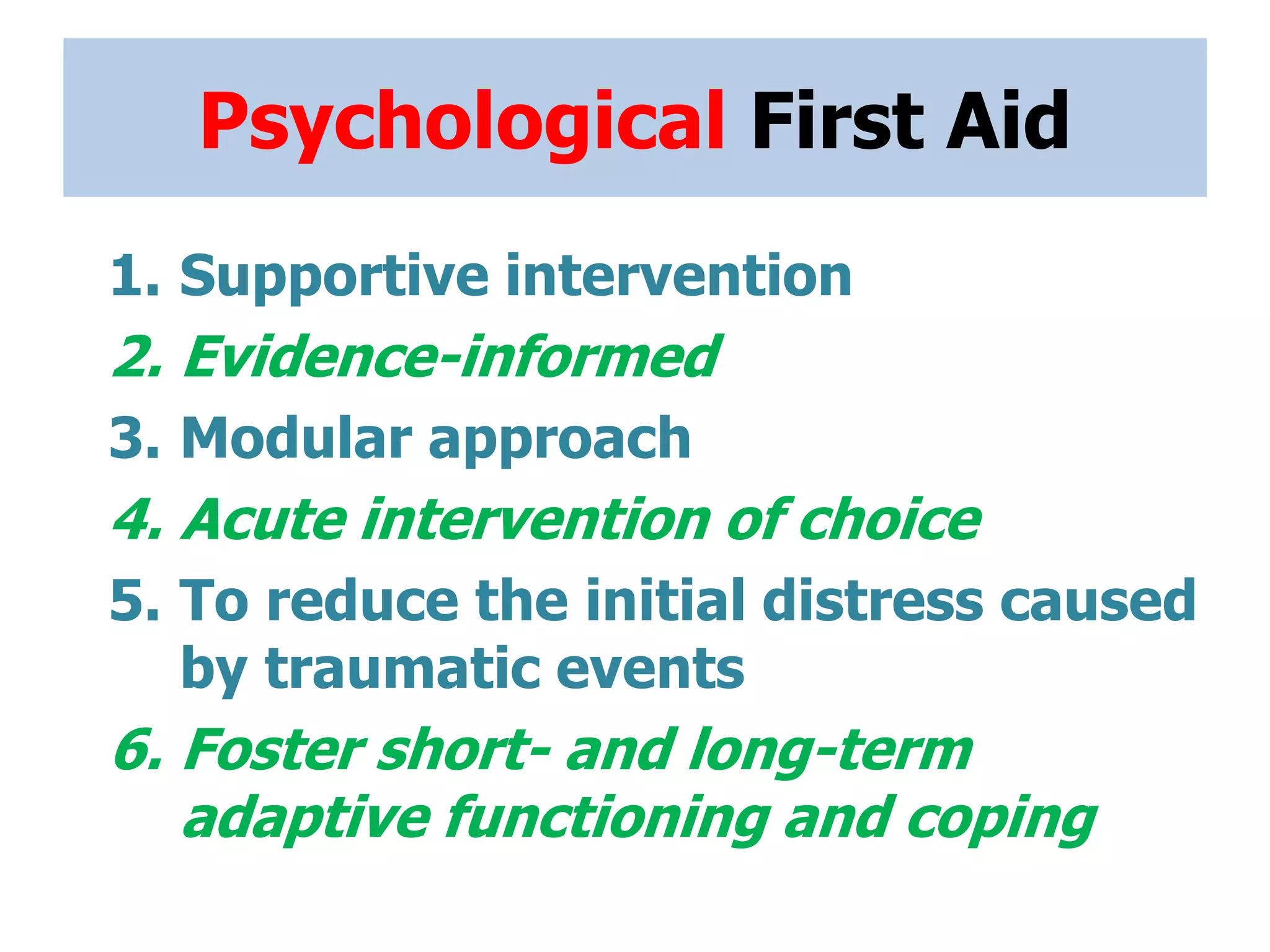 Psychological First Aid

1. Supportive intervention
2. Evidence-informed
3. Modular approach
4. Acute intervention of choice
5. To reduce the initial distress caused by traumatic events
6. Foster short- and long-term adaptive functioning and coping